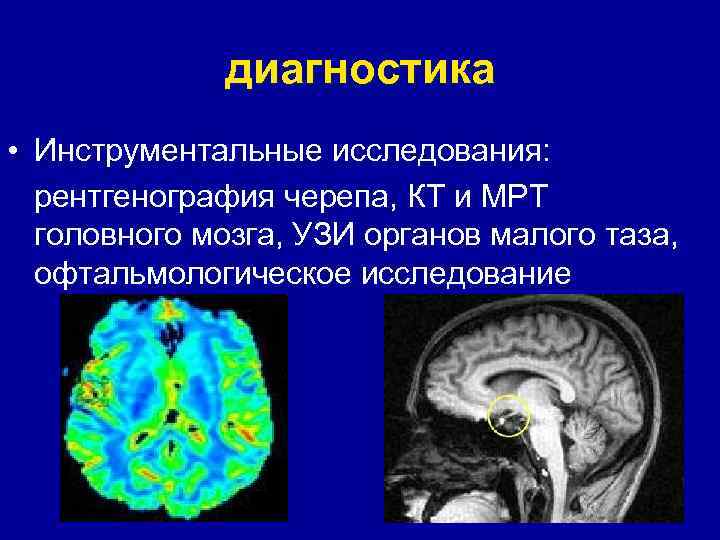 диагностика

• Инструментальные исследования:

рентгенография черепа, КТ и МРТ головного мозга, УЗИ органов малого таза, офтальмологическое исследование